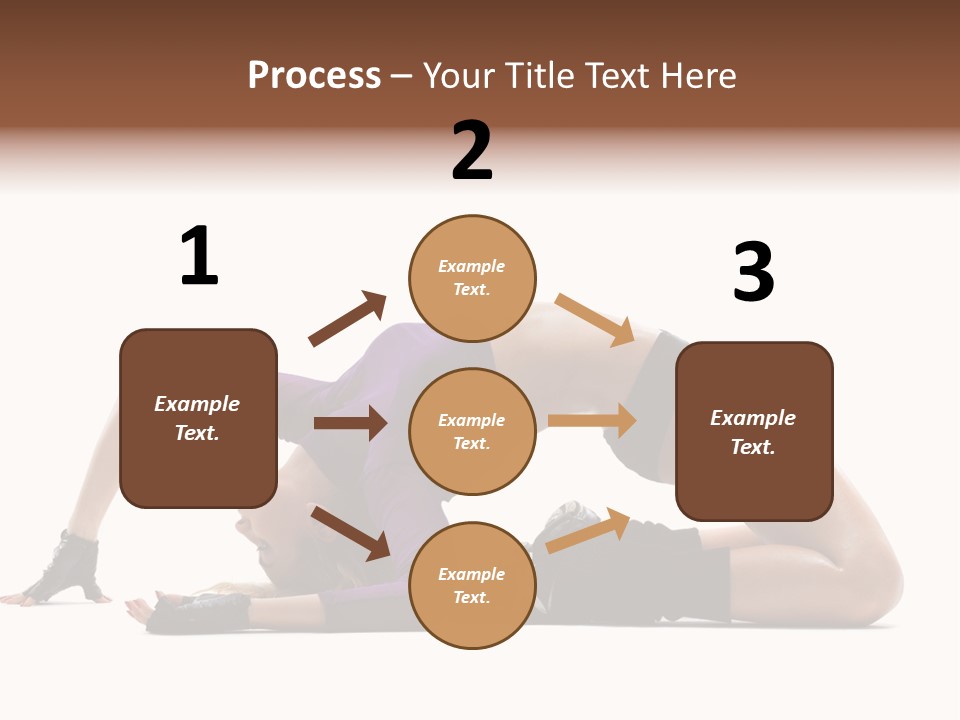 Process – Your Title Text Here

2

1

3

Example Text.

Example Text.

Example Text.

Example Text.

Example Text.